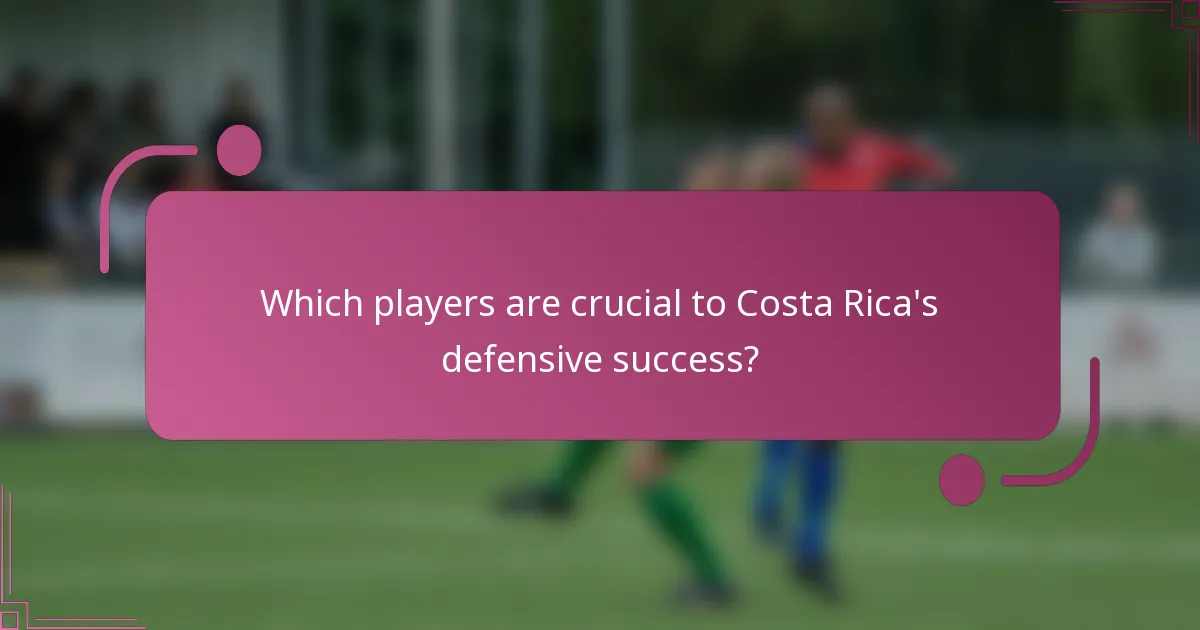 Which players are crucial to Costa Rica's defensive success?